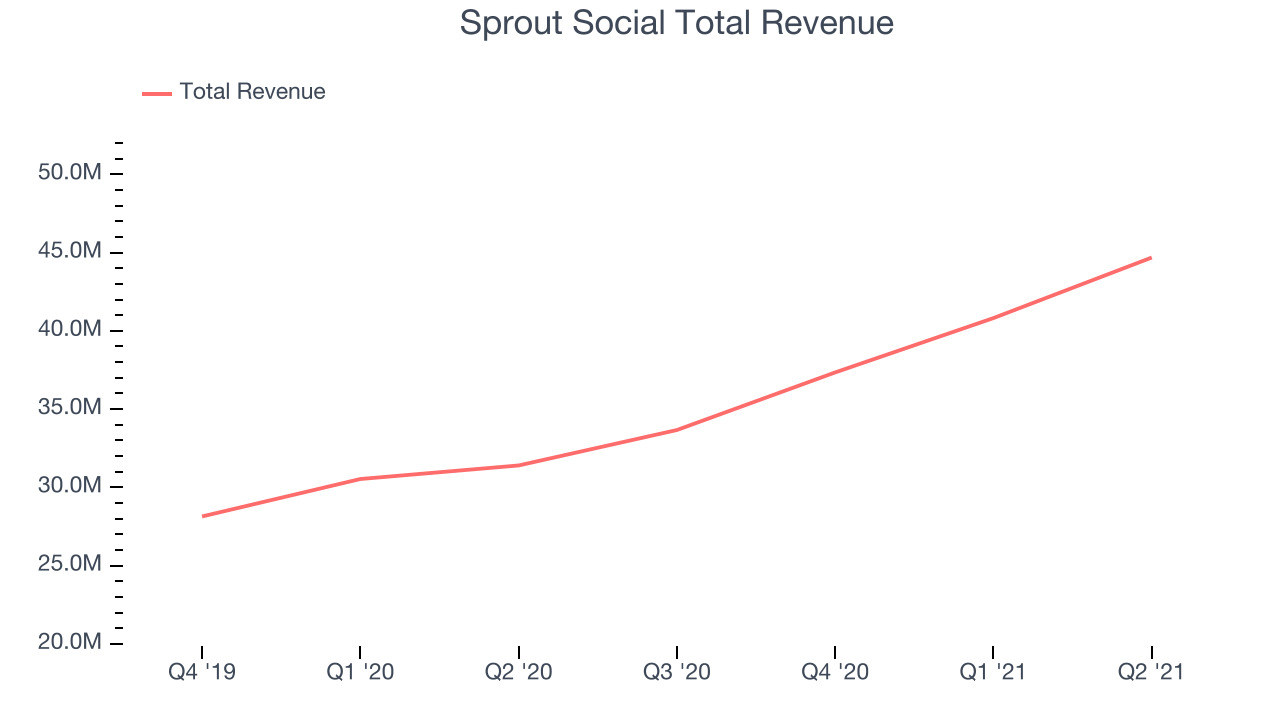 Sprout Social Total Revenue

Total Revenue

50.0M
45.0M
40.0M
35.0M
30.0M
25.0M
20.0M

Q4 '19
Q1 '20
Q2 '20
Q3 '20
Q4 '20
Q1 '21
Q2 '21